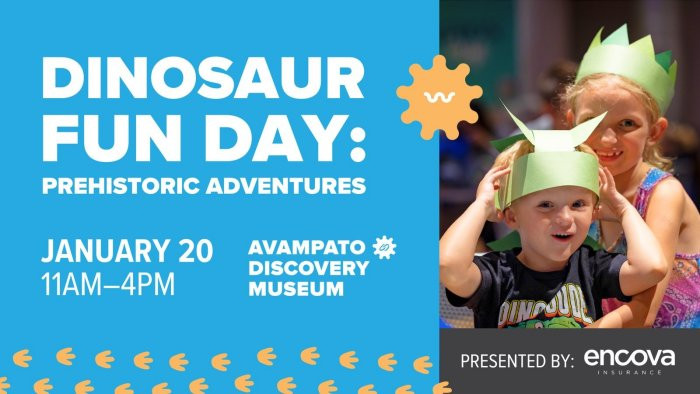 DINOSAUR FUN DAY:
PREHISTORIC ADVENTURES

JANUARY 20
11AM–4PM

AVAMPATO DISCOVERY MUSEUM

PRESENTED BY: encova INSURANCE